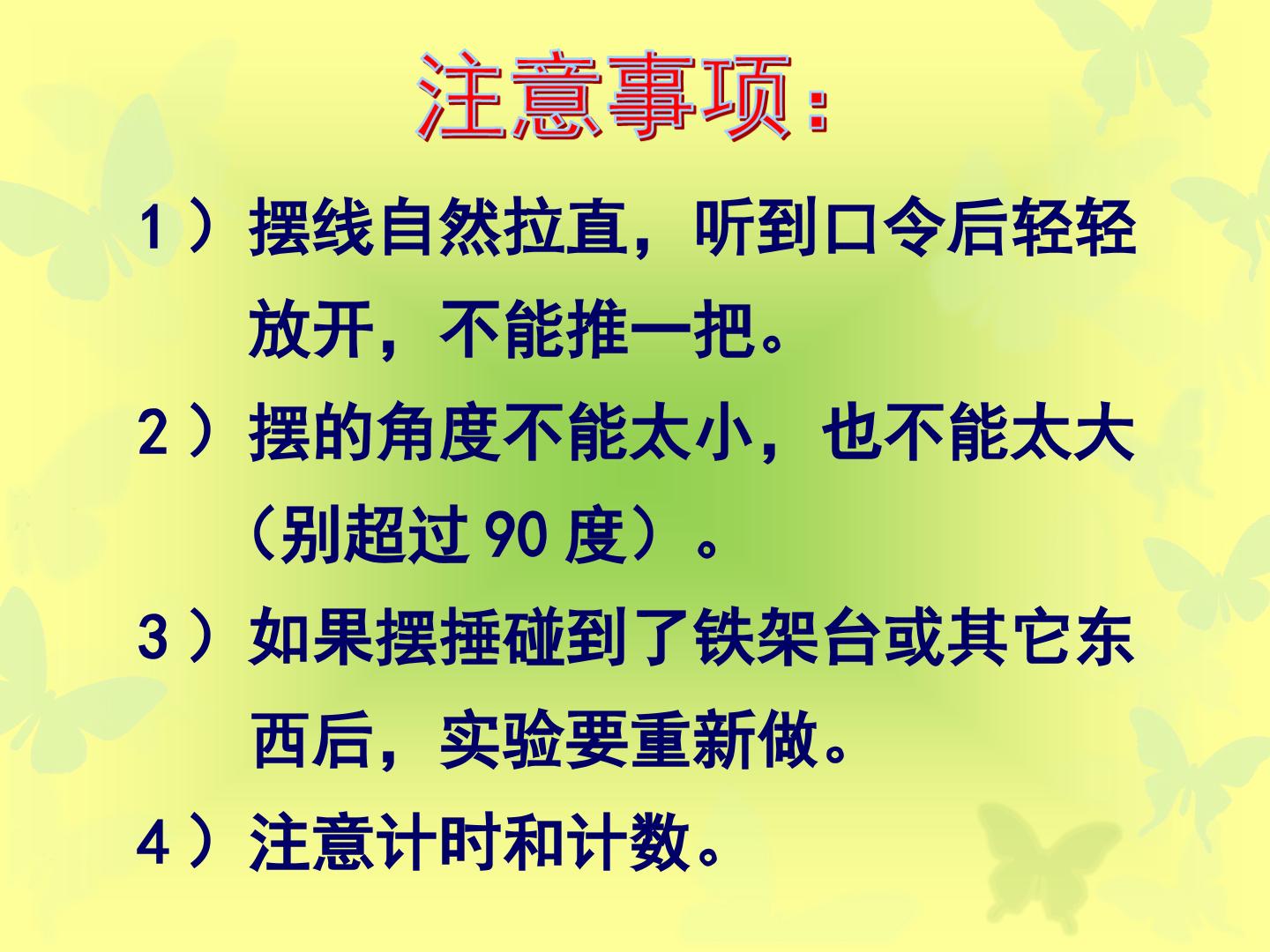 注意事项：

1）摆线自然拉直，听到口令后轻轻放开，不能推一把。

2）摆的角度不能太小，也不能太大（别超过90度）。

3）如果摆捶碰到了铁架台或其它东西后，实验要重新做。

4）注意计时和计数。